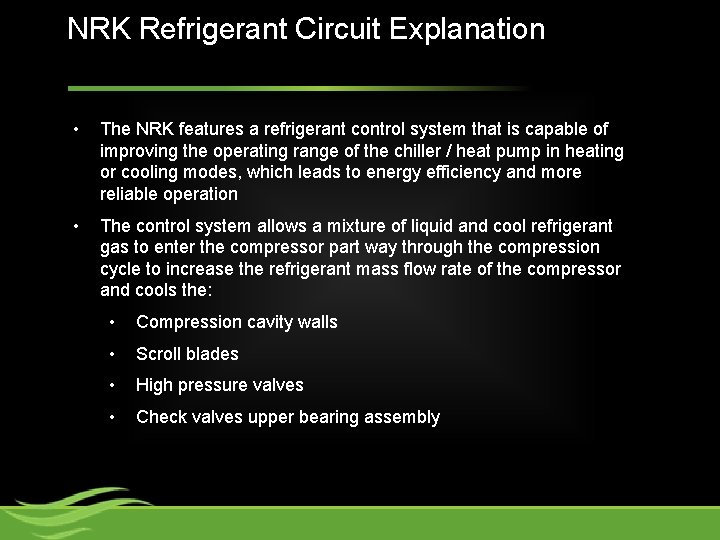 NRK Refrigerant Circuit Explanation

• The NRK features a refrigerant control system that is capable of improving the operating range of the chiller / heat pump in heating or cooling modes, which leads to energy efficiency and more reliable operation

• The control system allows a mixture of liquid and cool refrigerant gas to enter the compressor part way through the compression cycle to increase the refrigerant mass flow rate of the compressor and cools the:

• Compression cavity walls

• Scroll blades

• High pressure valves

• Check valves upper bearing assembly